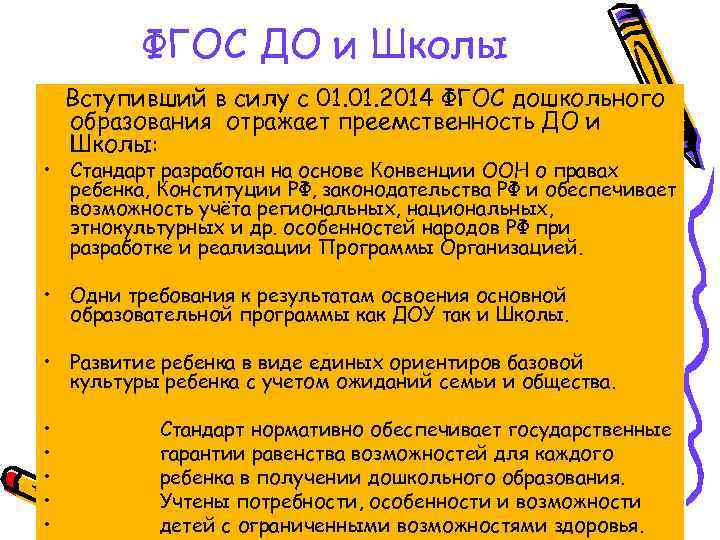 ФГОС ДО и Школы

Вступивший в силу с 01.01.2014 ФГОС дошкольного образования отражает преемственность ДО и Школы:

• Стандарт разработан на основе Конвенции ООН о правах ребенка, Конституции РФ, законодательства РФ и обеспечивает возможность учёта региональных, национальных, этнокультурных и др. особенностей народов РФ при разработке и реализации Программы Организацией.

• Одни требования к результатам освоения основной образовательной программы как ДОУ так и Школы.

• Развитие ребенка в виде единых ориентиров базовой культуры ребенка с учетом ожиданий семьи и общества.

• Стандарт нормативно обеспечивает государственные
• гарантии равенства возможностей для каждого
• ребенка в получении дошкольного образования.
• Учтены потребности, особенности и возможности
• детей с ограниченными возможностями здоровья.